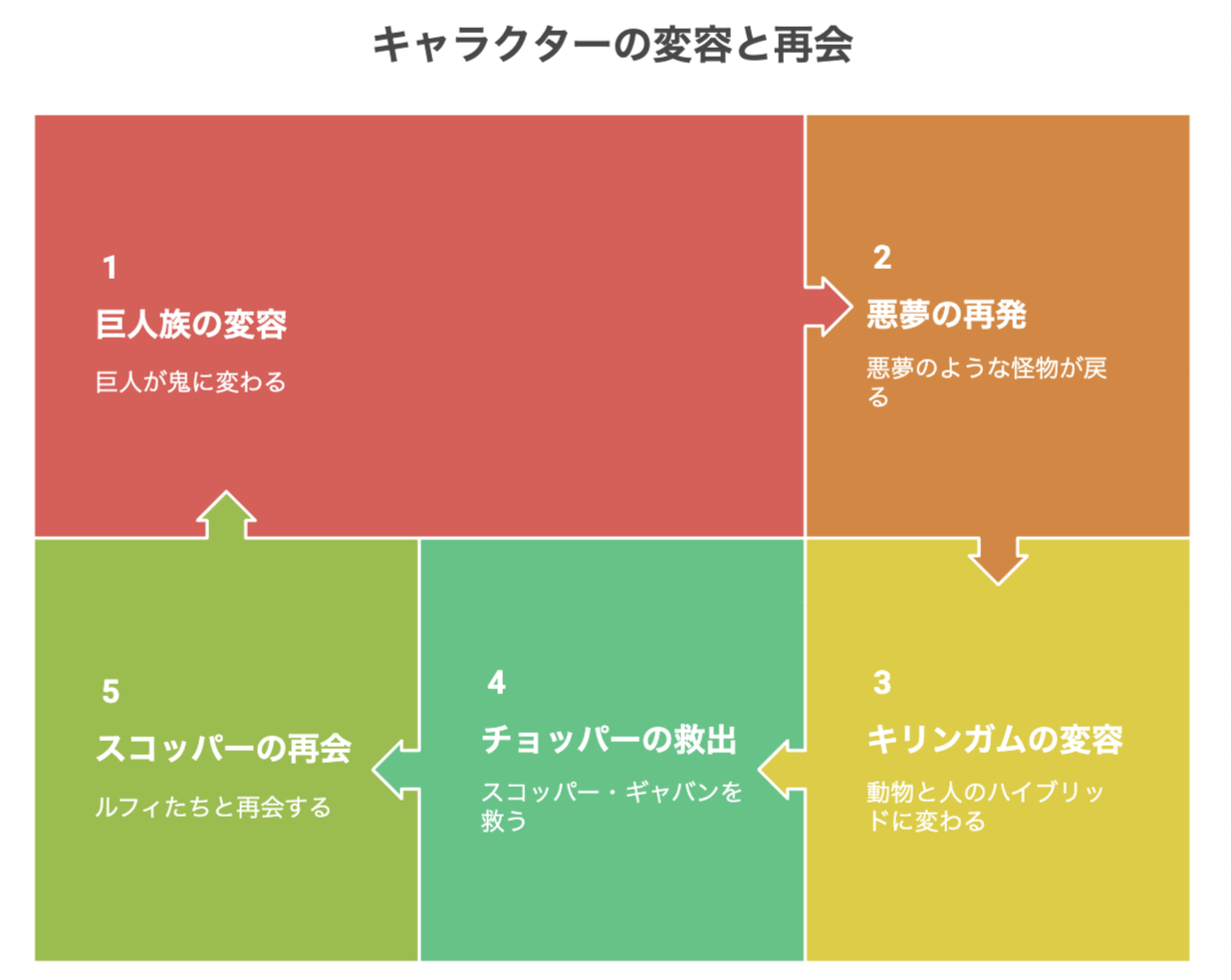 キャラクターの変容と再会

1
巨人族の変容
巨人が鬼に変わる

2
悪夢の再発
悪夢のような怪物が戻る

3
キリンガムの変容
動物と人のハイブリッドに変わる

4
チョッパーの救出
スコッパー・ギャバンを救う

5
スコッパーの再会
ルフィたちと再会する